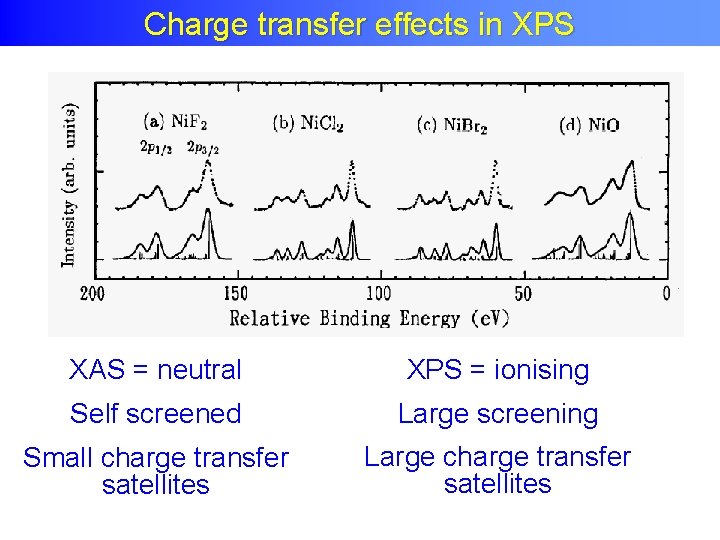 Charge transfer effects in XPS

Intensity (arb. units)

(a) $NiF_2$

$2p_{1/2}$ $2p_{3/2}$

(b) $NiCl_2$

(c) $NiBr_2$

(d) NiO

200 150 100 50 0

Relative Binding Energy (eV)

XAS = neutral

Self screened

Small charge transfer satellites

XPS = ionising

Large screening

Large charge transfer satellites